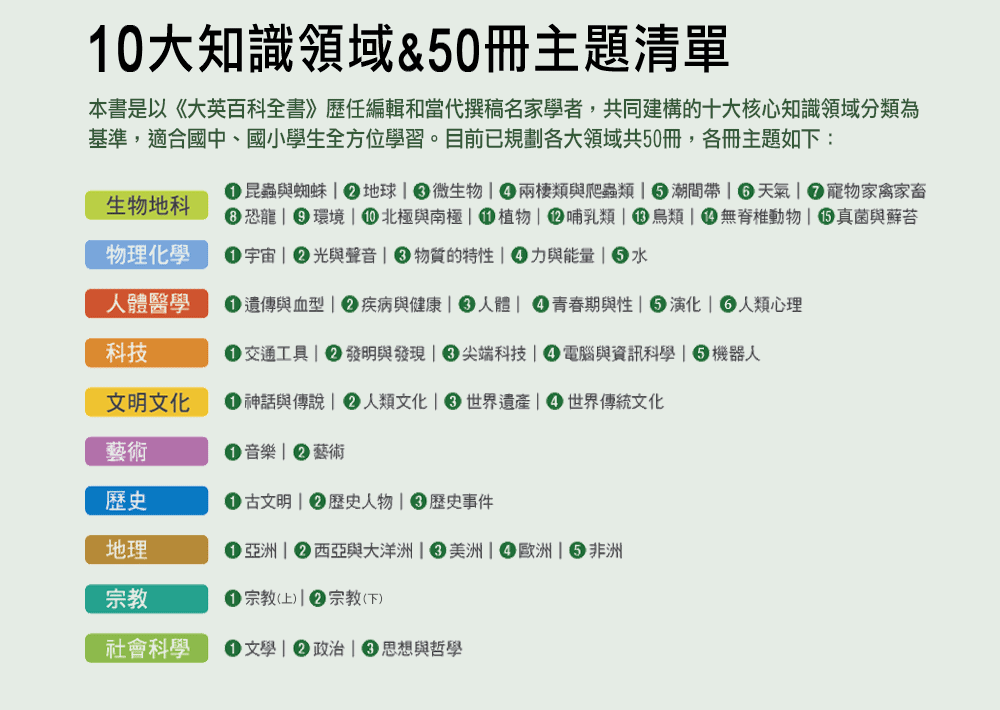 10大知識領域&50冊主題清單

本書是以《大英百科全書》歷任編輯和當代撰稿名家學者，共同建構的十大核心知識領域分類為基準，適合國中、國小學生全方位學習。目前已規劃各大領域共50冊，各冊主題如下：

生物地科
❶昆蟲與蜘蛛｜❷地球｜❸微生物｜❹兩棲類與爬蟲類｜❺潮間帶｜❻天氣｜❼寵物家禽家畜
❽恐龍｜❾環境｜❿北極與南極｜⓫植物｜⓬哺乳類｜⓭鳥類｜⓮無脊椎動物｜⓯真菌與蘚苔

物理化學
❶宇宙｜❷光與聲音｜❸物質的特性｜❹力與能量｜❺水

人體醫學
❶遺傳與血型｜❷疾病與健康｜❸人體｜❹青春期與性｜❺演化｜❻人類心理

科技
❶交通工具｜❷發明與發現｜❸尖端科技｜❹電腦與資訊科學｜❺機器人

文明文化
❶神話與傳說｜❷人類文化｜❸世界遺產｜❹世界傳統文化

藝術
❶音樂｜❷藝術

歷史
❶古文明｜❷歷史人物｜❸歷史事件

地理
❶亞洲｜❷西亞與大洋洲｜❸美洲｜❹歐洲｜❺非洲

宗教
❶宗教(上)｜❷宗教(下)

社會科學
❶文學｜❷政治｜❸思想與哲學